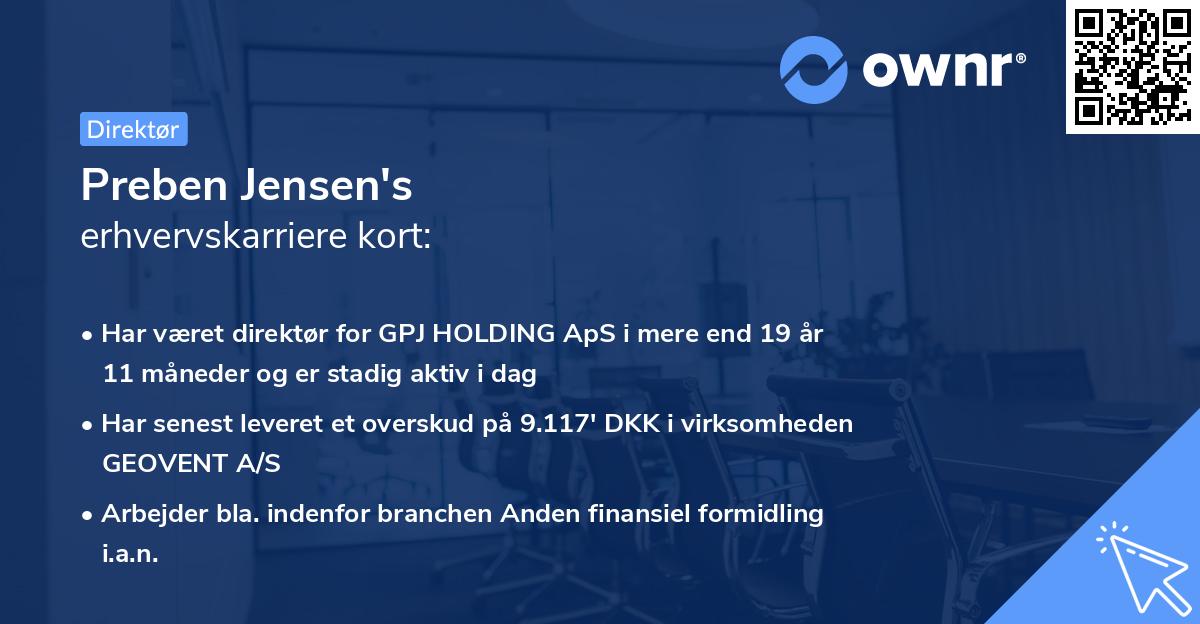 ownr®

Direktør

Preben Jensen's
erhvervskarriere kort:

• Har været direktør for GPJ HOLDING ApS i mere end 19 år 11 måneder og er stadig aktiv i dag

• Har senest leveret et overskud på 9.117' DKK i virksomheden GEOVENT A/S

• Arbejder bla. indenfor branchen Anden finansiel formidling i.a.n.